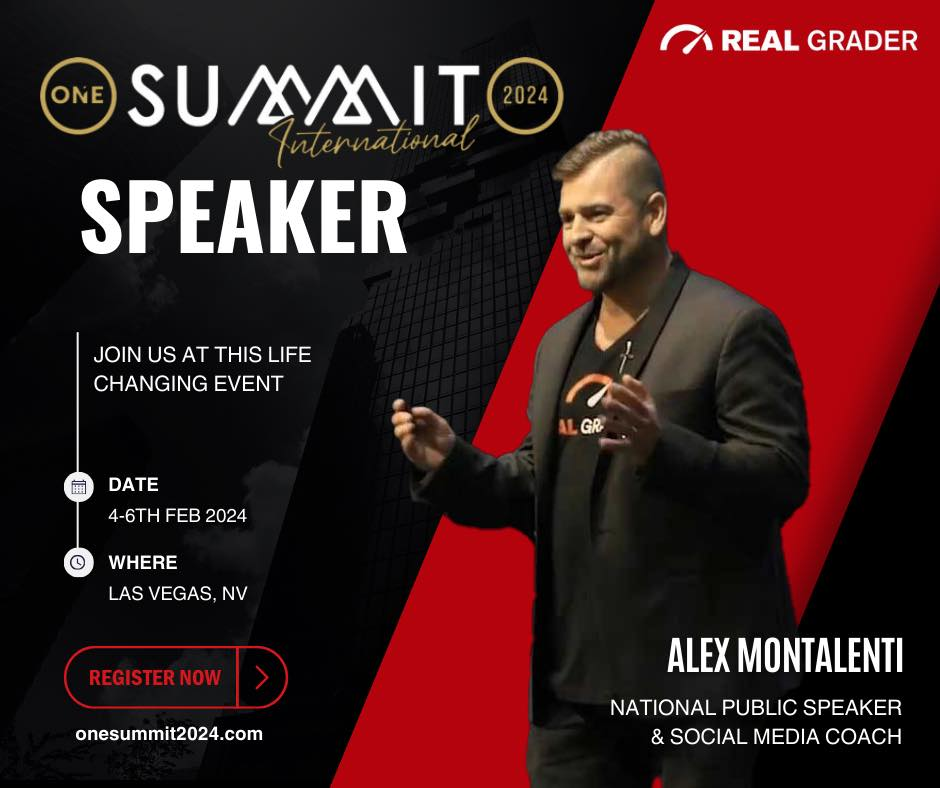 REAL GRADER

ONE SUMMIT 2024
International

SPEAKER

JOIN US AT THIS LIFE CHANGING EVENT

DATE
4-6TH FEB 2024

WHERE
LAS VEGAS, NV

REGISTER NOW

onesummit2024.com

AL GR

ALEX MONTALENTI

NATIONAL PUBLIC SPEAKER & SOCIAL MEDIA COACH